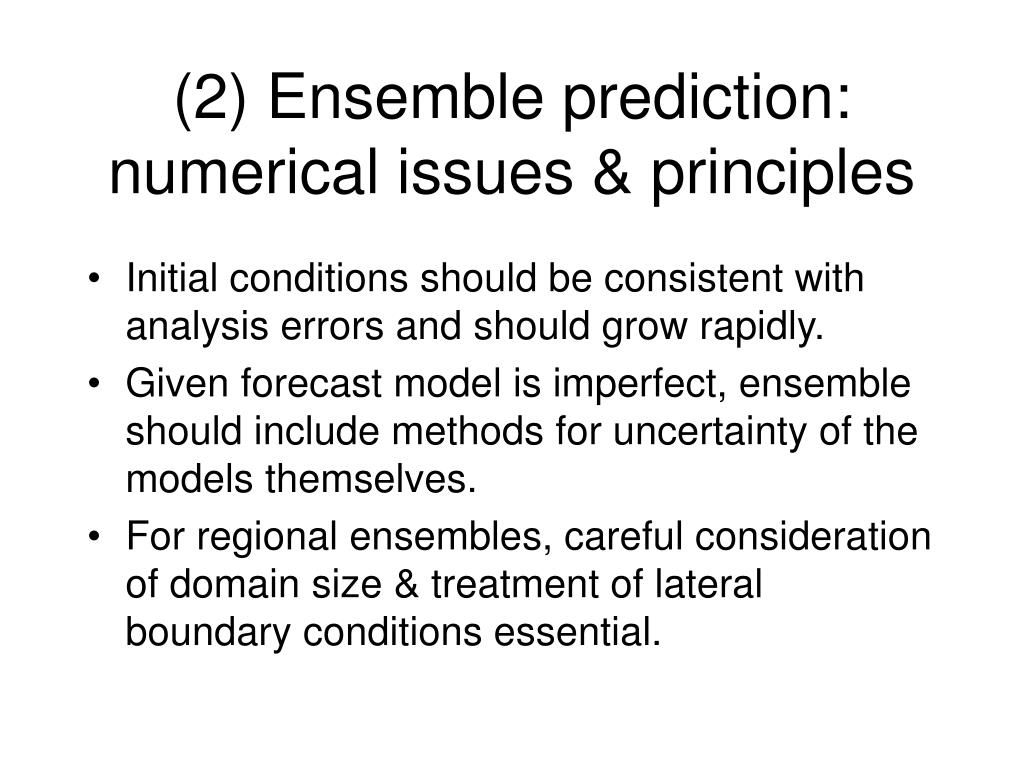 (2) Ensemble prediction: numerical issues & principles

• Initial conditions should be consistent with analysis errors and should grow rapidly.
• Given forecast model is imperfect, ensemble should include methods for uncertainty of the models themselves.
• For regional ensembles, careful consideration of domain size & treatment of lateral boundary conditions essential.